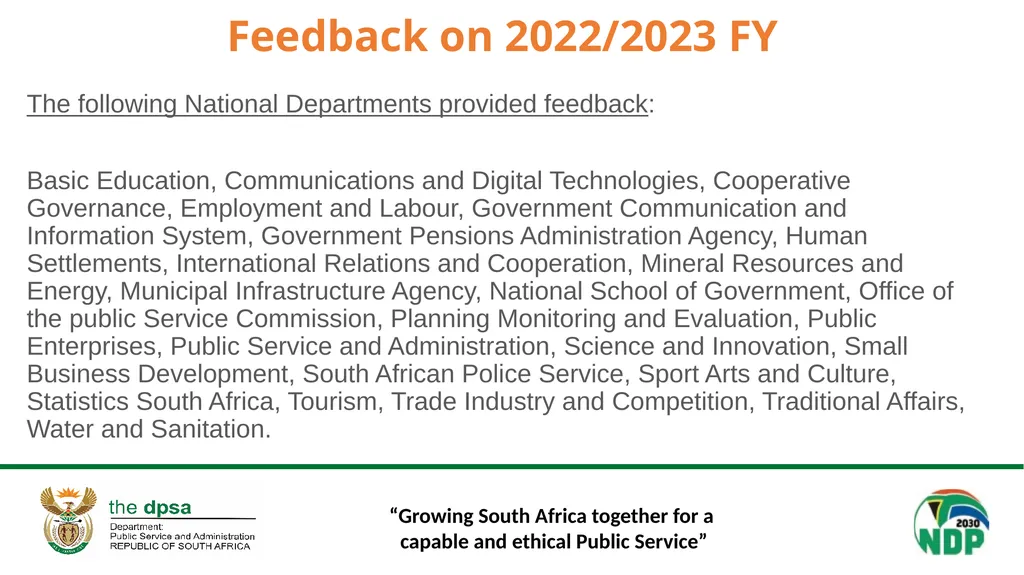 Feedback on 2022/2023 FY

The following National Departments provided feedback:

Basic Education, Communications and Digital Technologies, Cooperative Governance, Employment and Labour, Government Communication and Information System, Government Pensions Administration Agency, Human Settlements, International Relations and Cooperation, Mineral Resources and Energy, Municipal Infrastructure Agency, National School of Government, Office of the public Service Commission, Planning Monitoring and Evaluation, Public Enterprises, Public Service and Administration, Science and Innovation, Small Business Development, South African Police Service, Sport Arts and Culture, Statistics South Africa, Tourism, Trade Industry and Competition, Traditional Affairs, Water and Sanitation.

the dpsa
Department:
Public Service and Administration
REPUBLIC OF SOUTH AFRICA

"Growing South Africa together for a capable and ethical Public Service"

2030
NDP